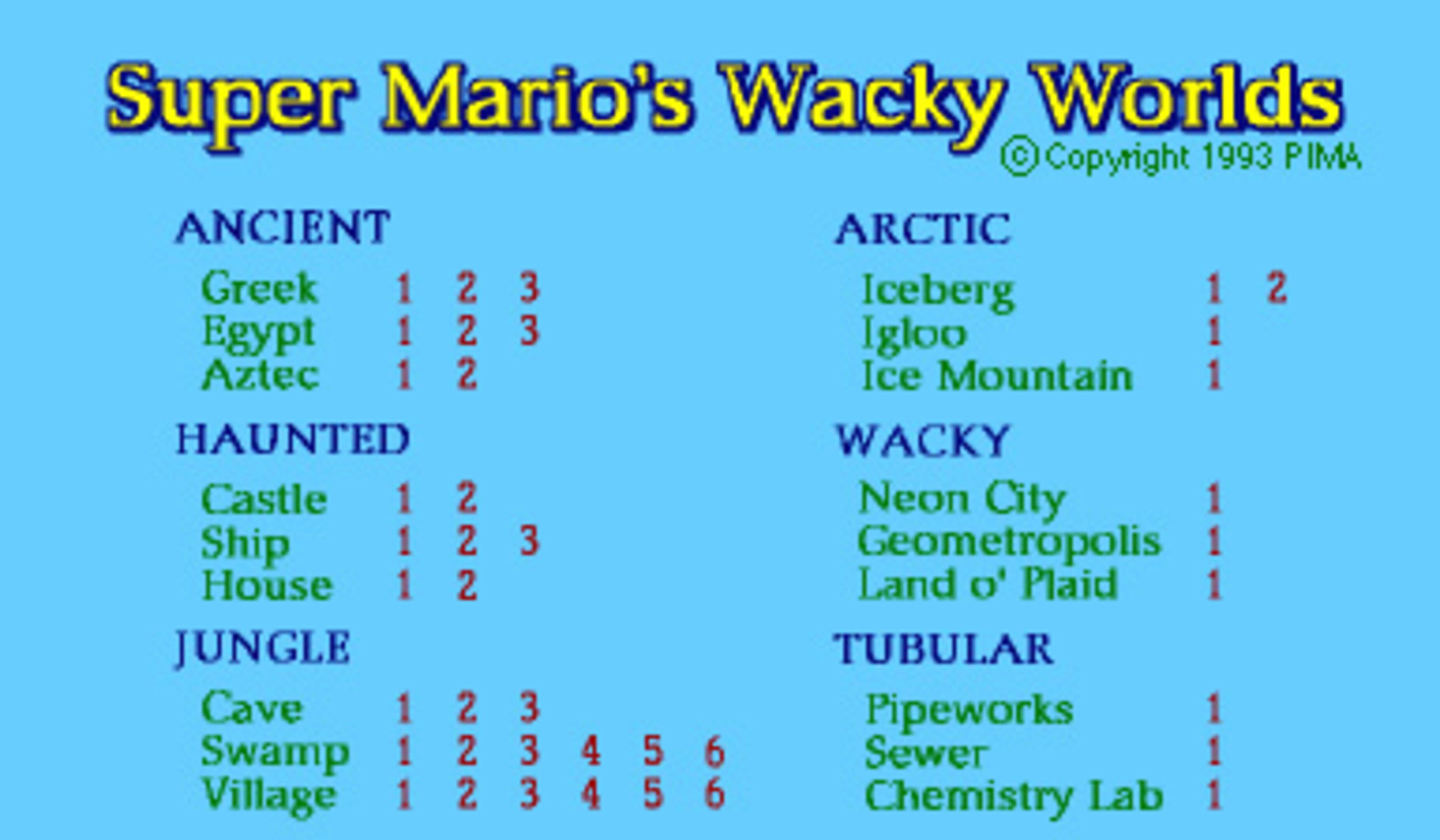 Super Mario's Wacky Worlds
© Copyright 1993 PIMA

ANCIENT

Greek 1 2 3
Egypt 1 2 3
Aztec 1 2

HAUNTED

Castle 1 2
Ship 1 2 3
House 1 2

JUNGLE

Cave 1 2 3
Swamp 1 2 3 4 5 6
Village 1 2 3 4 5 6

ARCTIC

Iceberg 1 2
Igloo 1
Ice Mountain 1

WACKY

Neon City 1
Geometropolis 1
Land o' Plaid 1

TUBULAR

Pipeworks 1
Sewer 1
Chemistry Lab 1